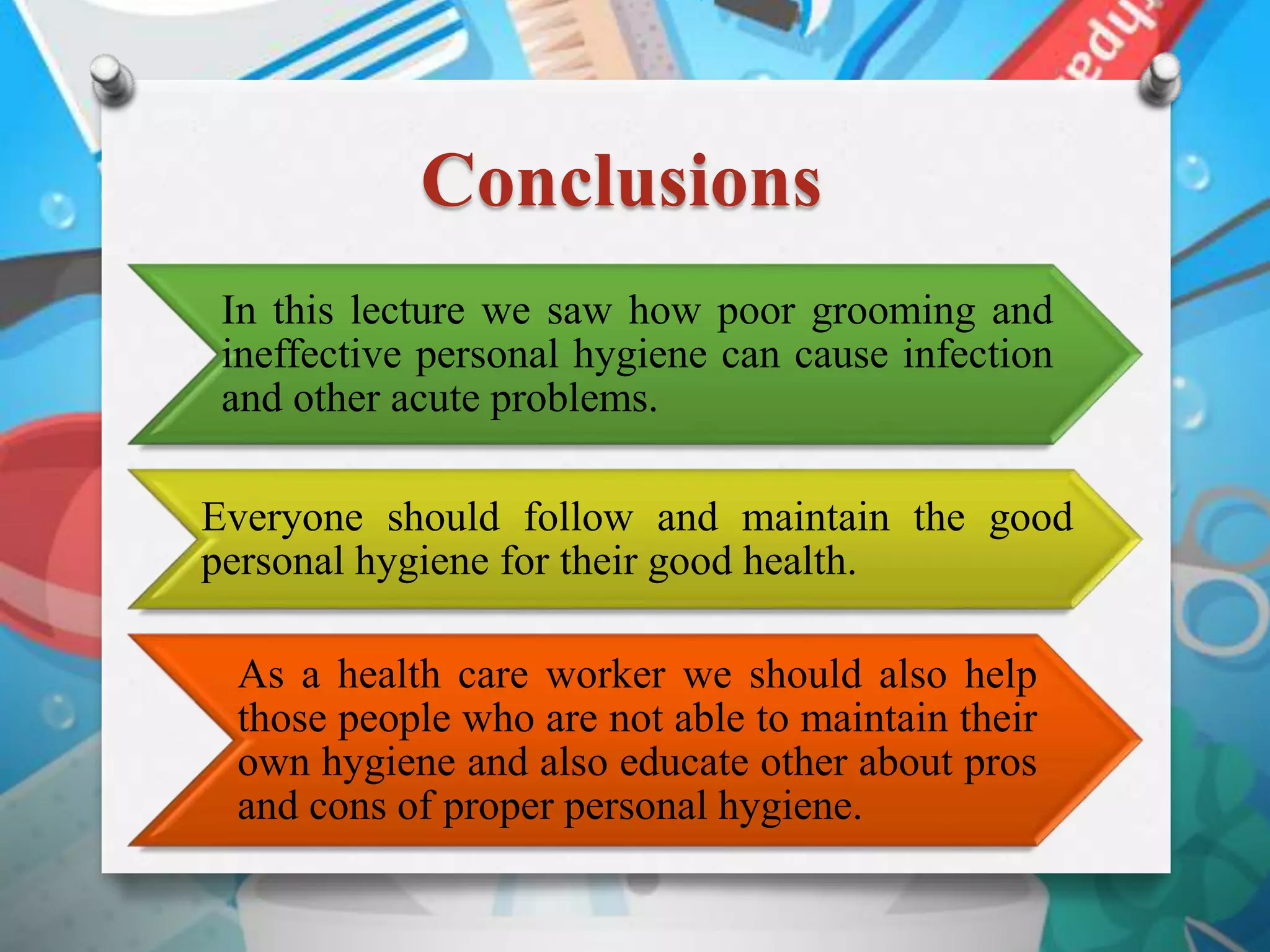 Conclusions

In this lecture we saw how poor grooming and ineffective personal hygiene can cause infection and other acute problems.

Everyone should follow and maintain the good personal hygiene for their good health.

As a health care worker we should also help those people who are not able to maintain their own hygiene and also educate other about pros and cons of proper personal hygiene.